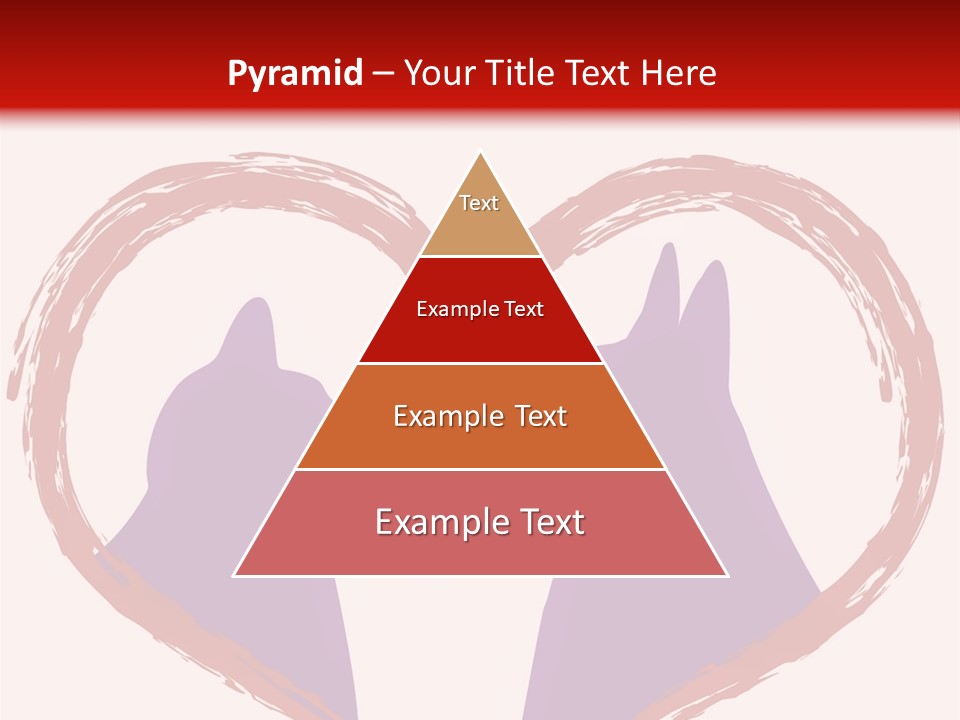 Pyramid – Your Title Text Here

Text

Example Text

Example Text

Example Text